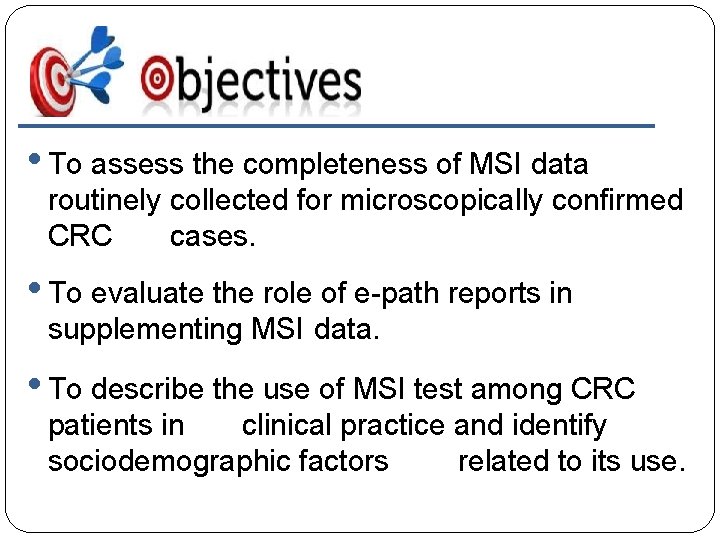 Objectives

• To assess the completeness of MSI data routinely collected for microscopically confirmed CRC cases.

• To evaluate the role of e-path reports in supplementing MSI data.

• To describe the use of MSI test among CRC patients in clinical practice and identify sociodemographic factors related to its use.